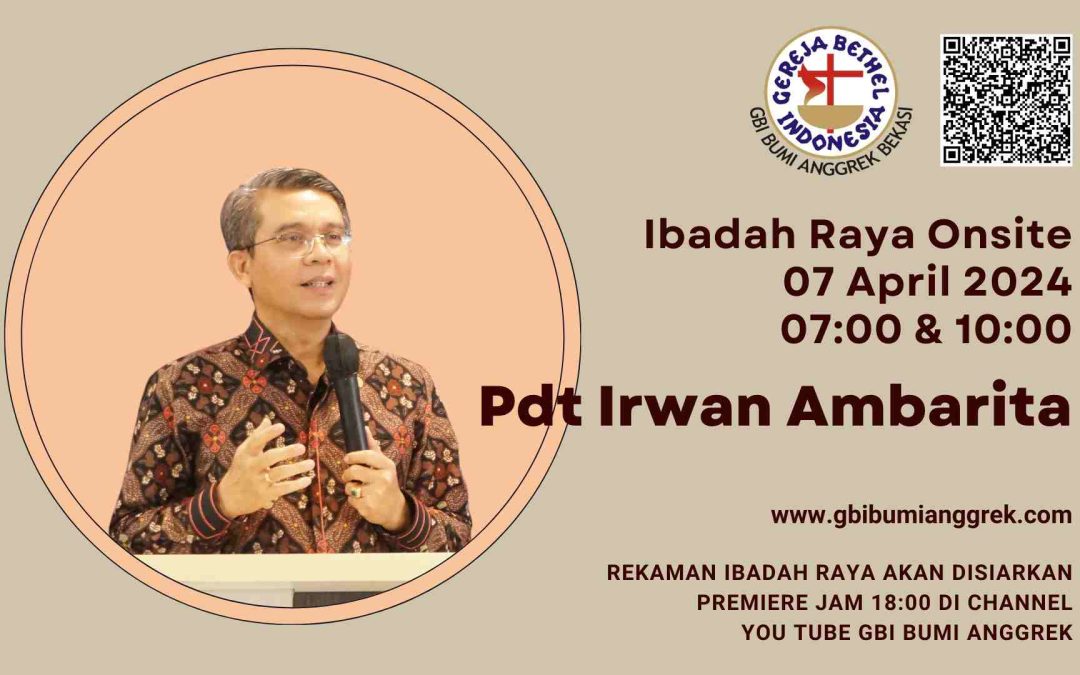 GEREJA BETHEL INDONESIA
GBI BUMI ANGGREK BEKASI

Ibadah Raya Onsite
07 April 2024
07:00 & 10:00

Pdt Irwan Ambarita

www.gbibumianggrek.com

REKAMAN IBADAH RAYA AKAN DISIARKAN PREMIERE JAM 18:00 DI CHANNEL YOU TUBE GBI BUMI ANGGREK